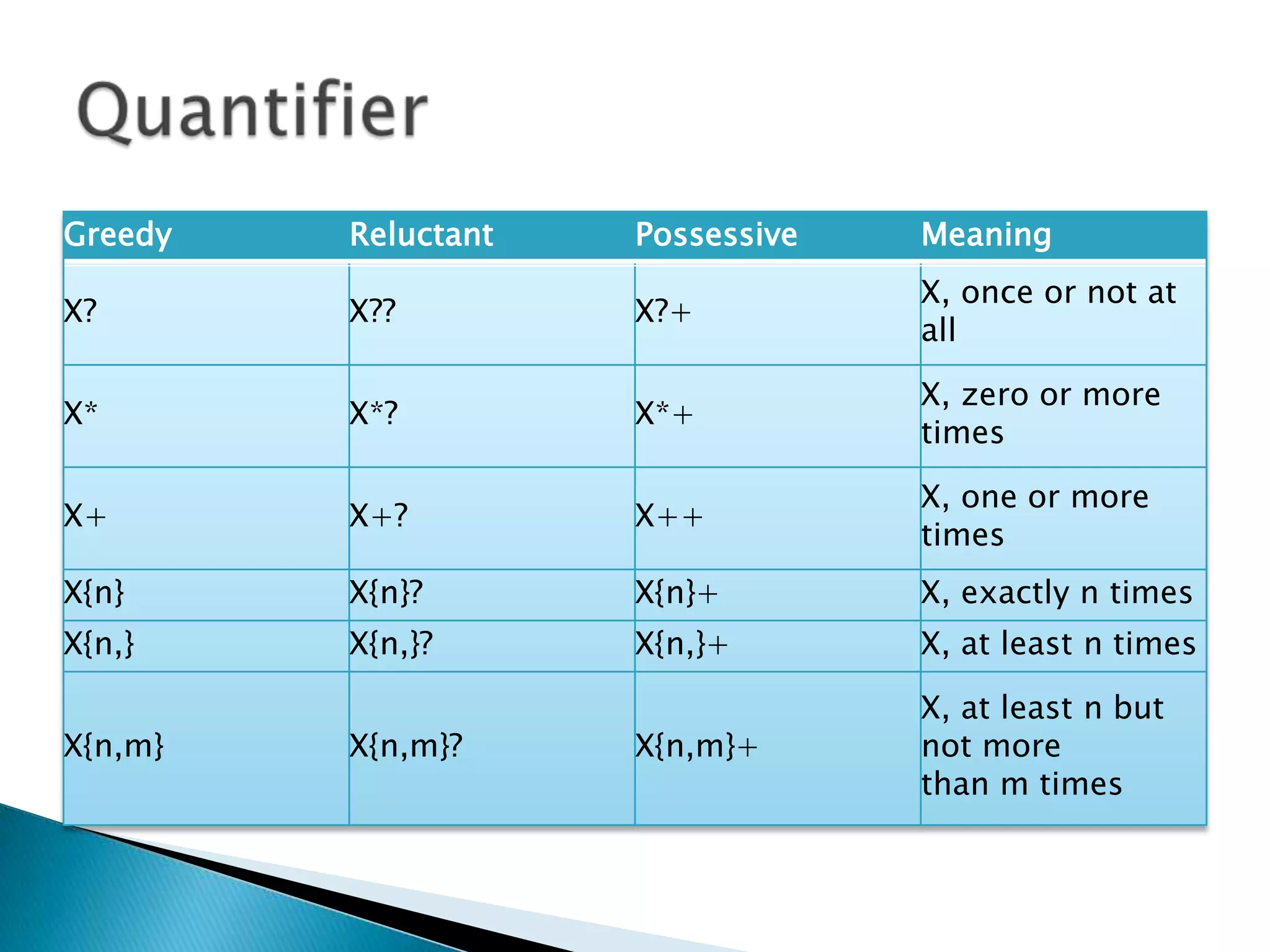 Quantifier

| Greedy | Reluctant | Possessive | Meaning |
|---|---|---|---|
| X? | X?? | X?+ | X, once or not at all |
| X* | X*? | X*+ | X, zero or more times |
| X+ | X+? | X++ | X, one or more times |
| X{n} | X{n}? | X{n}+ | X, exactly n times |
| X{n,} | X{n,}? | X{n,}+ | X, at least n times |
| X{n,m} | X{n,m}? | X{n,m}+ | X, at least n but not more than m times |